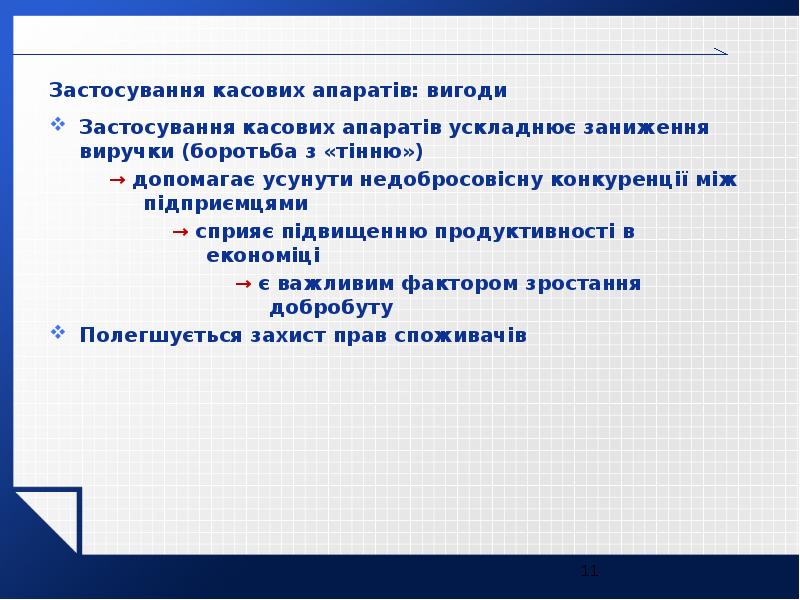 Застосування касових апаратів: вигоди

❖ Застосування касових апаратів ускладнює заниження виручки (боротьба з «тінню»)

→ допомагає усунути недобросовісну конкуренції між підприємцями

→ сприяє підвищенню продуктивності в економіці

→ є важливим фактором зростання добробуту

❖ Полегшується захист прав споживачів

11